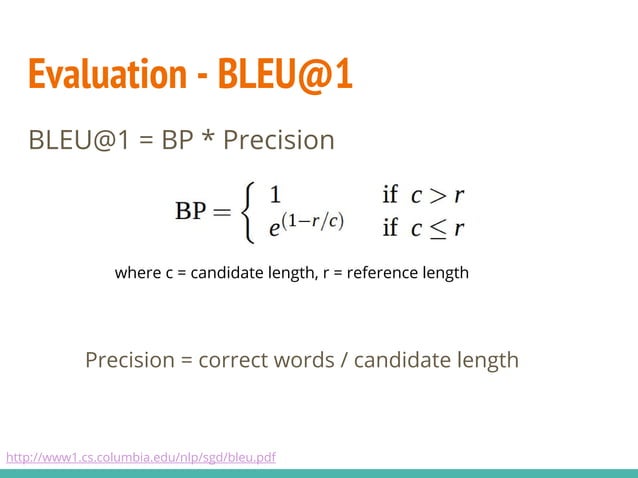 Evaluation - BLEU@1

BLEU@1 = BP * Precision

$\text{BP} = \begin{cases} 1 & \text{if } c > r \\ e^{(1-r/c)} & \text{if } c \leq r \end{cases}$

where c = candidate length, r = reference length

Precision = correct words / candidate length

http://www1.cs.columbia.edu/nlp/sgd/bleu.pdf